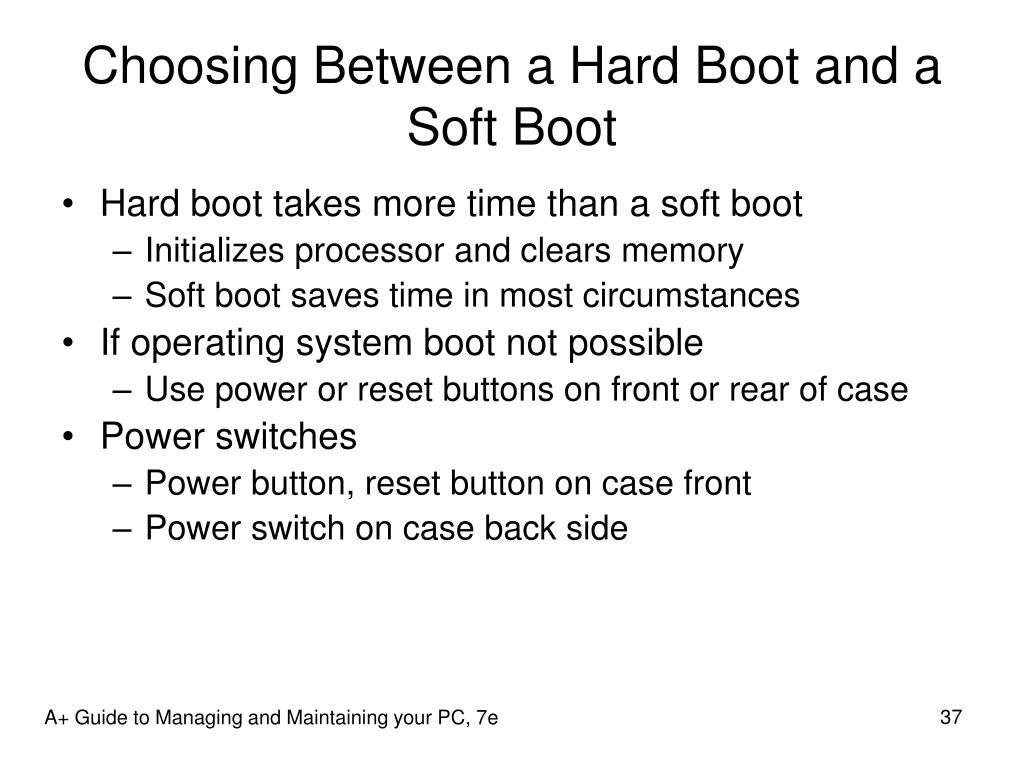 Choosing Between a Hard Boot and a Soft Boot

• Hard boot takes more time than a soft boot
  – Initializes processor and clears memory
  – Soft boot saves time in most circumstances
• If operating system boot not possible
  – Use power or reset buttons on front or rear of case
• Power switches
  – Power button, reset button on case front
  – Power switch on case back side

A+ Guide to Managing and Maintaining your PC, 7e

37